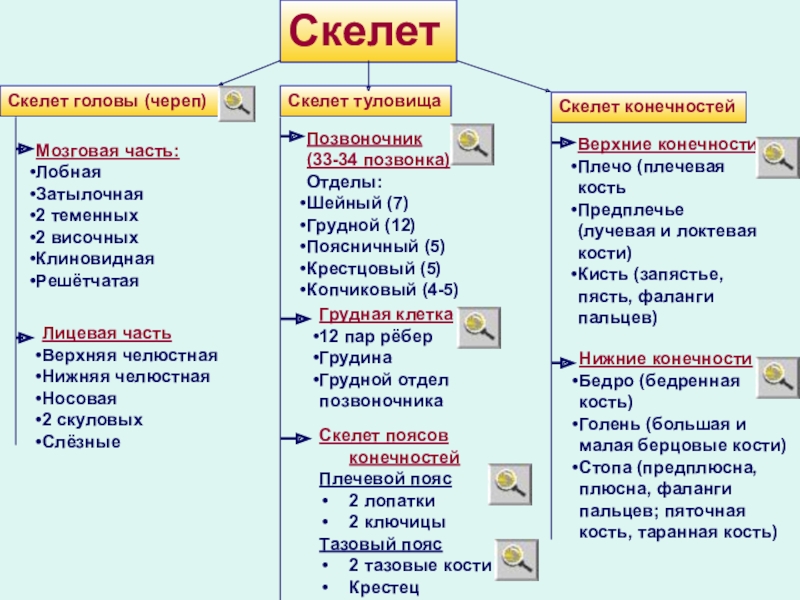 Скелет

Скелет головы (череп)

Мозговая часть:
•Лобная
•Затылочная
•2 теменных
•2 височных
•Клиновидная
•Решётчатая

Лицевая часть
•Верхняя челюстная
•Нижняя челюстная
•Носовая
•2 скуловых
•Слёзные

Скелет туловища

Позвоночник (33-34 позвонка)
Отделы:
•Шейный (7)
•Грудной (12)
•Поясничный (5)
•Крестцовый (5)
•Копчиковый (4-5)

Грудная клетка
•12 пар рёбер
•Грудина
•Грудной отдел позвоночника

Скелет поясов конечностей
Плечевой пояс
• 2 лопатки
• 2 ключицы
Тазовый пояс
• 2 тазовые кости
• Крестец

Скелет конечностей

Верхние конечности
•Плечо (плечевая кость
•Предплечье (лучевая и локтевая кости)
•Кисть (запястье, пясть, фаланги пальцев)

Нижние конечности
•Бедро (бедренная кость)
•Голень (большая и малая берцовые кости)
•Стопа (предплюсна, плюсна, фаланги пальцев; пяточная кость, таранная кость)